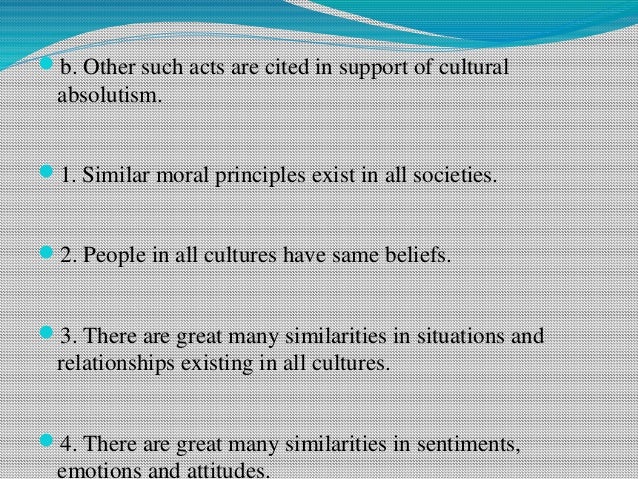 b. Other such acts are cited in support of cultural absolutism.

1. Similar moral principles exist in all societies.

2. People in all cultures have same beliefs.

3. There are great many similarities in situations and relationships existing in all cultures.

4. There are great many similarities in sentiments, emotions and attitudes.